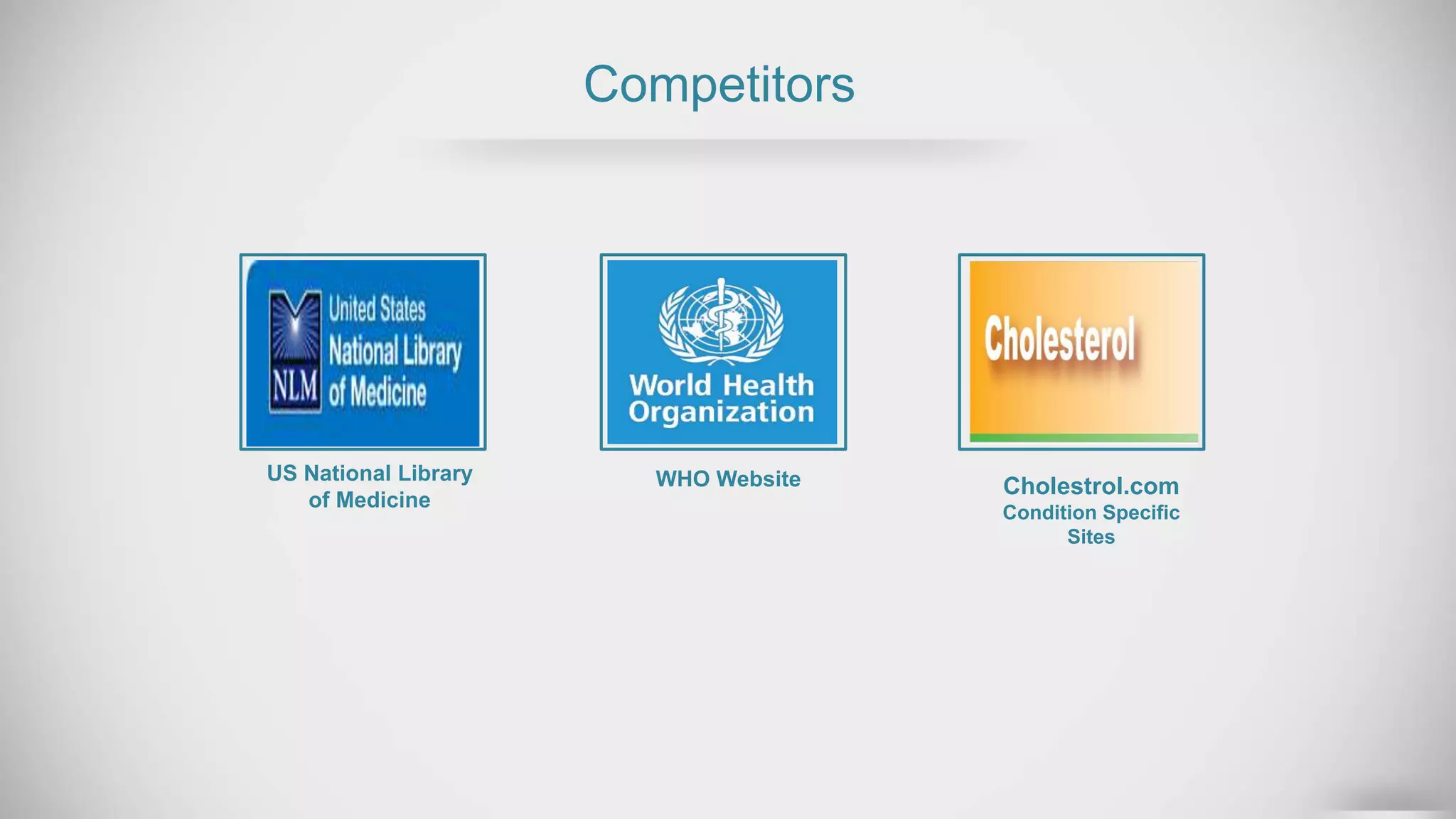 Competitors

NLM United States National Library of Medicine

US National Library of Medicine

World Health Organization

WHO Website

Cholesterol

Cholestrol.com
Condition Specific Sites